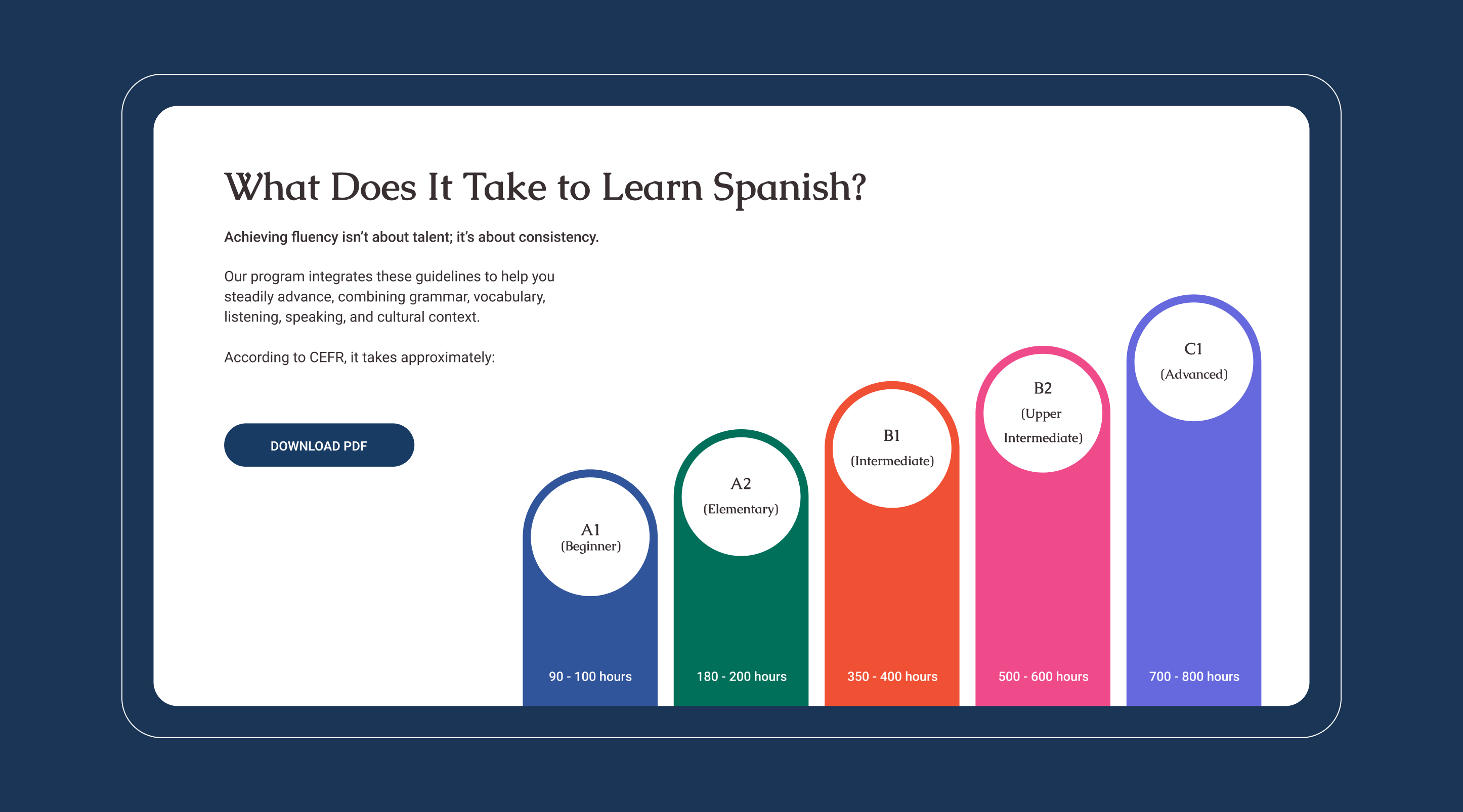 What Does It Take to Learn Spanish?

Achieving fluency isn't about talent; it's about consistency.

Our program integrates these guidelines to help you steadily advance, combining grammar, vocabulary, listening, speaking, and cultural context.

According to CEFR, it takes approximately:

DOWNLOAD PDF

A1
(Beginner)
90 - 100 hours

A2
(Elementary)
180 - 200 hours

B1
(Intermediate)
350 - 400 hours

B2
(Upper Intermediate)
500 - 600 hours

C1
(Advanced)
700 - 800 hours